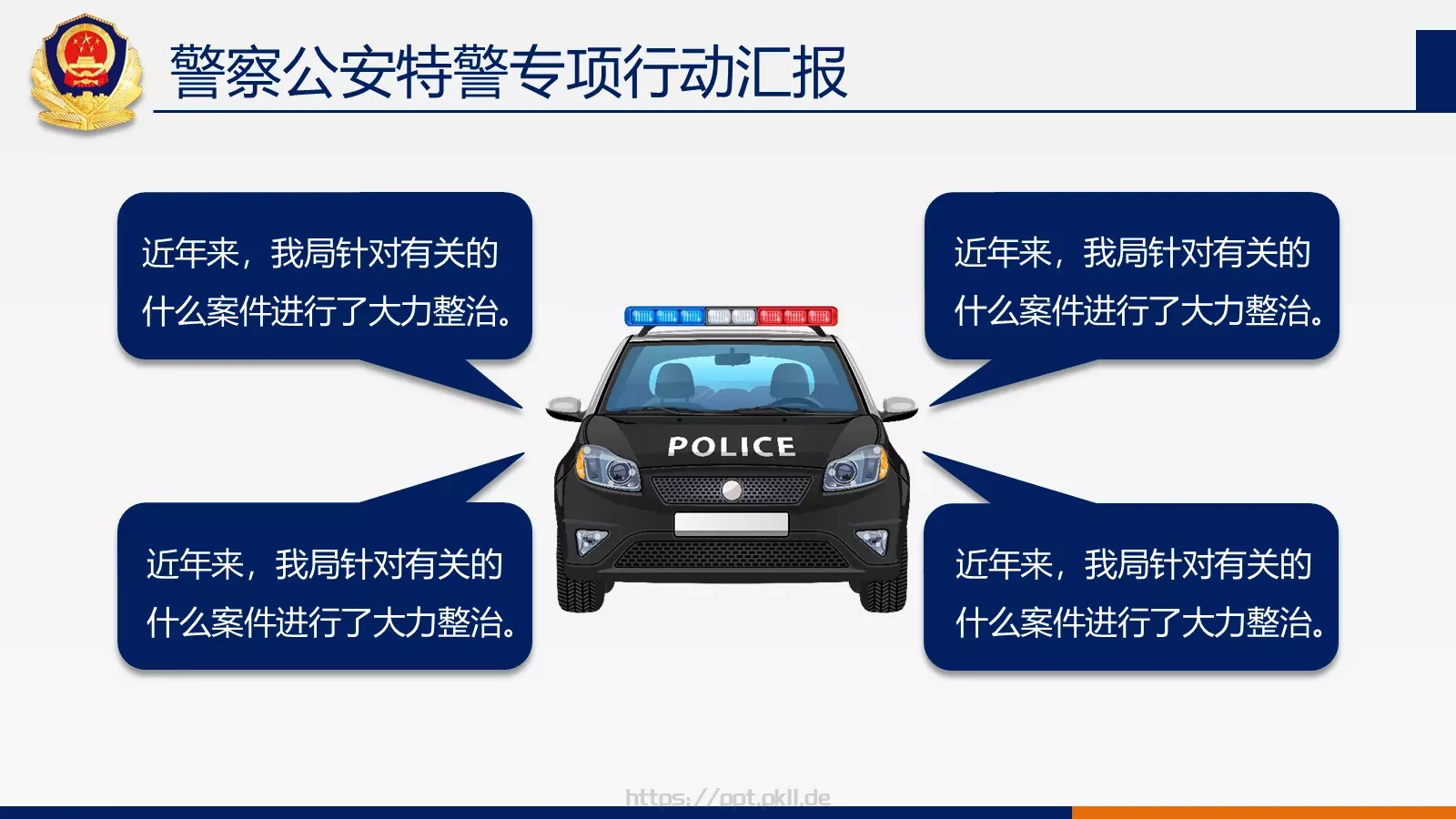 警察公安特警专项行动汇报

近年来，我局针对有关的什么案件进行了大力整治。

近年来，我局针对有关的什么案件进行了大力整治。

POLICE

近年来，我局针对有关的什么案件进行了大力整治。

近年来，我局针对有关的什么案件进行了大力整治。

https://ppt.pkll.de